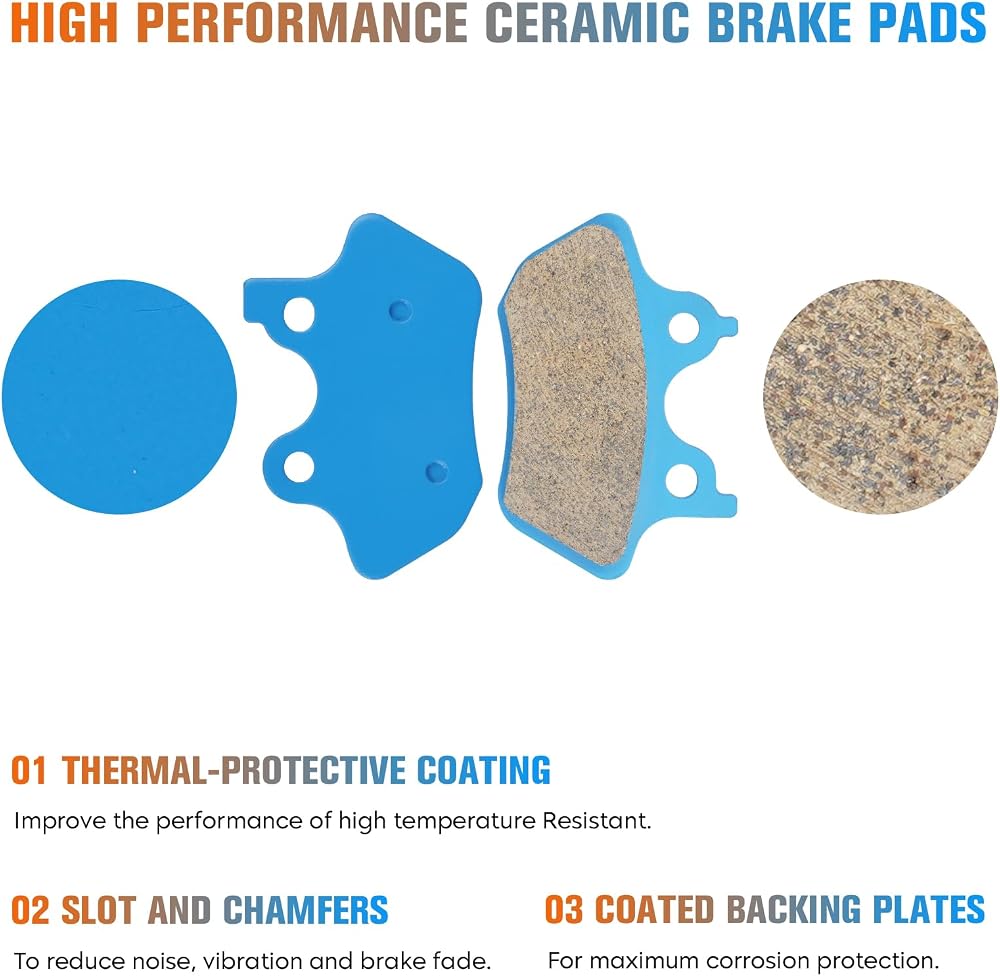 HIGH PERFORMANCE CERAMIC BRAKE PADS

01 THERMAL-PROTECTIVE COATING

Improve the performance of high temperature Resistant.

02 SLOT AND CHAMFERS

To reduce noise, vibration and brake fade.

03 COATED BACKING PLATES

For maximum corrosion protection.